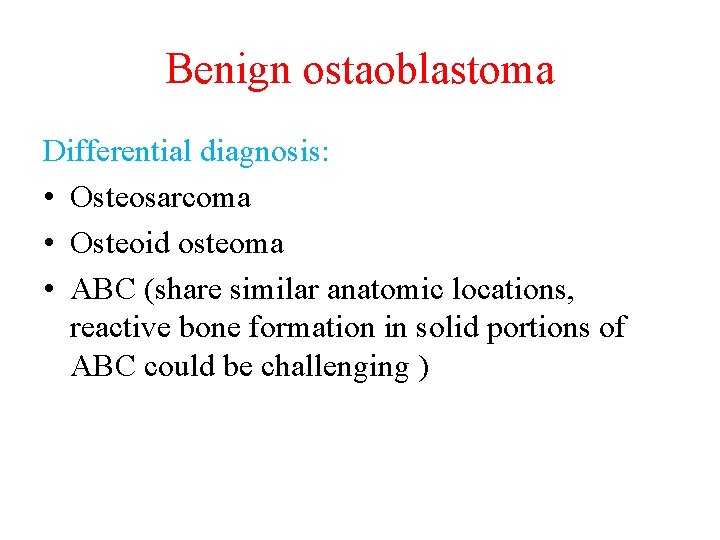 Benign ostaoblastoma

Differential diagnosis:

• Osteosarcoma
• Osteoid osteoma
• ABC (share similar anatomic locations, reactive bone formation in solid portions of ABC could be challenging )